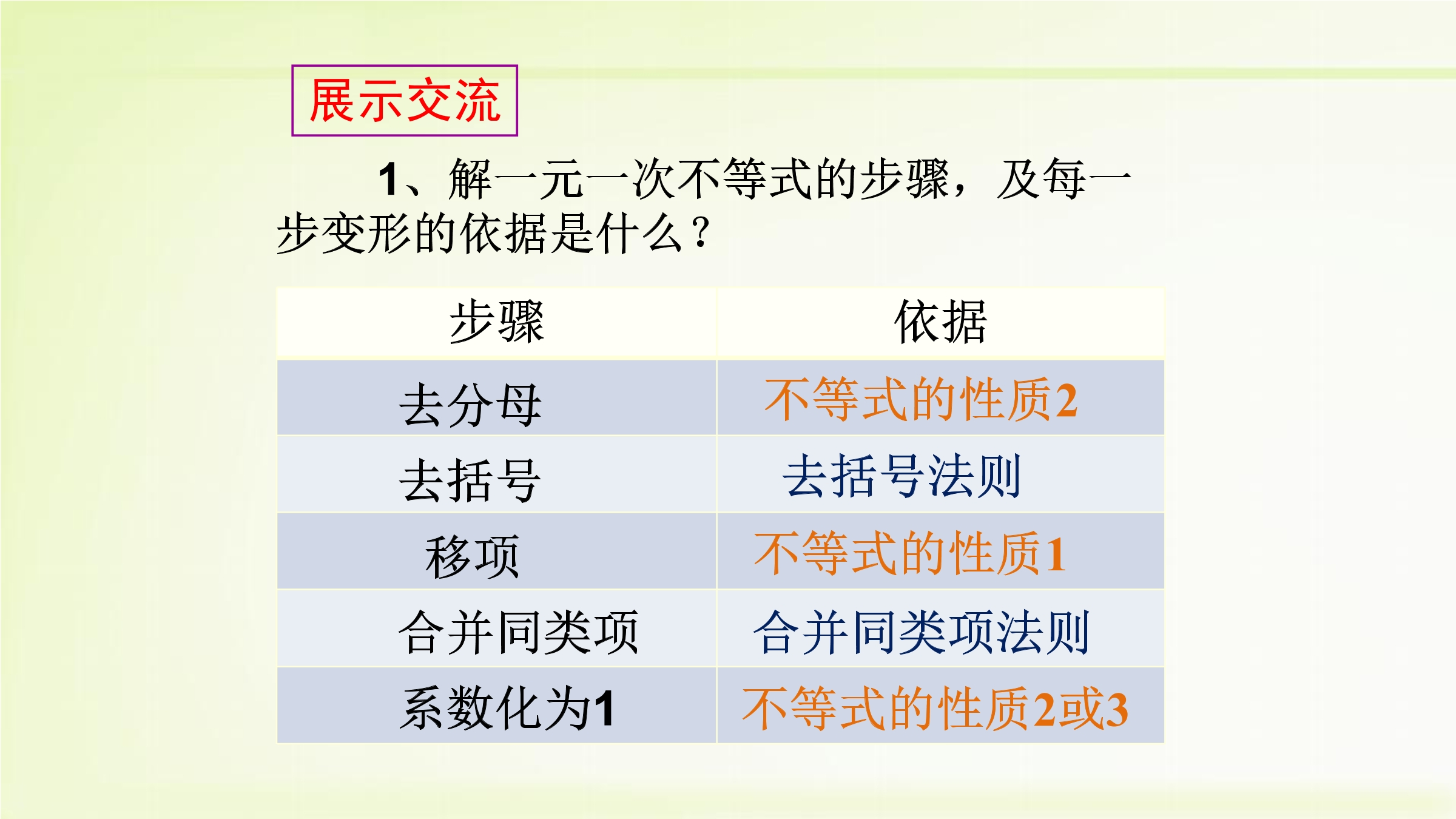 展示交流

1、解一元一次不等式的步骤，及每一步变形的依据是什么？

| 步骤 | 依据 |
|---|---|
| 去分母 | 不等式的性质2 |
| 去括号 | 去括号法则 |
| 移项 | 不等式的性质1 |
| 合并同类项 | 合并同类项法则 |
| 系数化为1 | 不等式的性质2或3 |